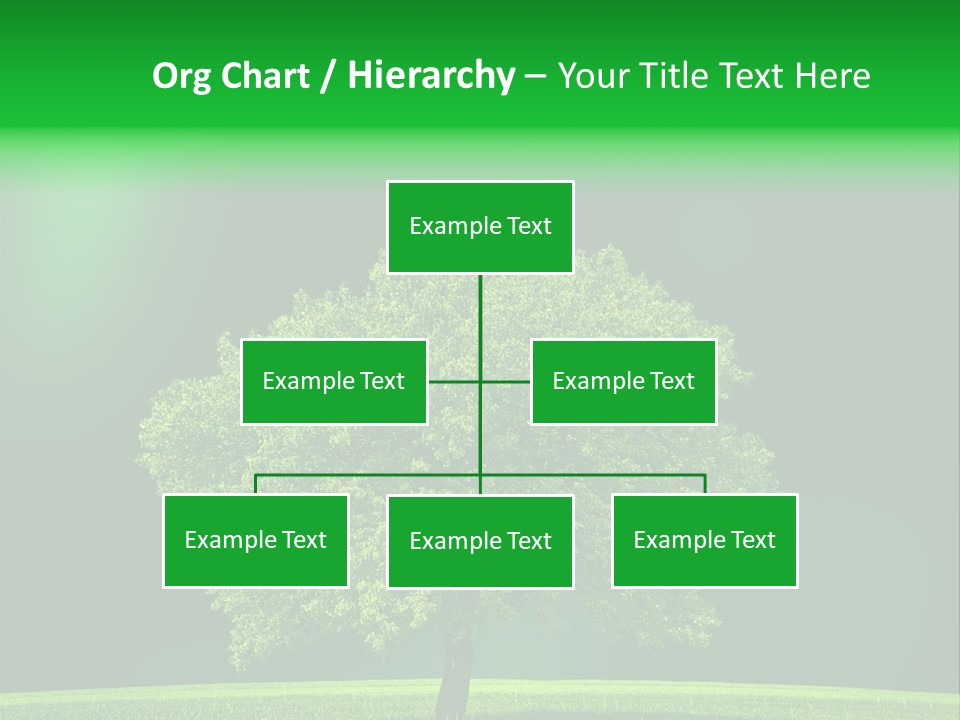 Org Chart / Hierarchy – Your Title Text Here

Example Text

Example Text

Example Text

Example Text

Example Text

Example Text